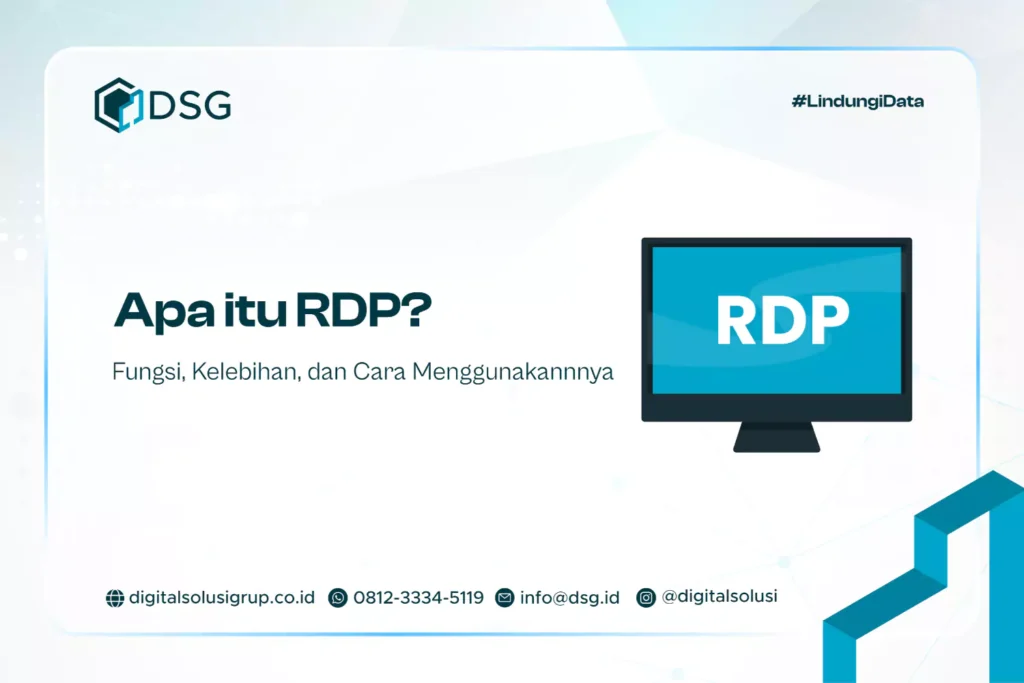 DSG

#LindungiData

Apa itu RDP?

Fungsi, Kelebihan, dan Cara Menggunakannnya

RDP

digitalsolusigrup.co.id 0812-3334-5119 info@dsg.id @digitalsolusi